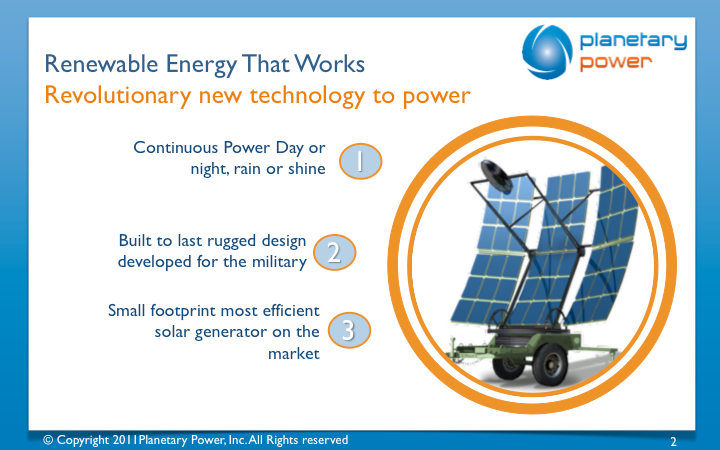 planetary power

Renewable Energy That Works
Revolutionary new technology to power

Continuous Power Day or night, rain or shine 1

Built to last rugged design developed for the military 2

Small footprint most efficient solar generator on the market 3

© Copyright 2011Planetary Power, Inc. All Rights reserved

2